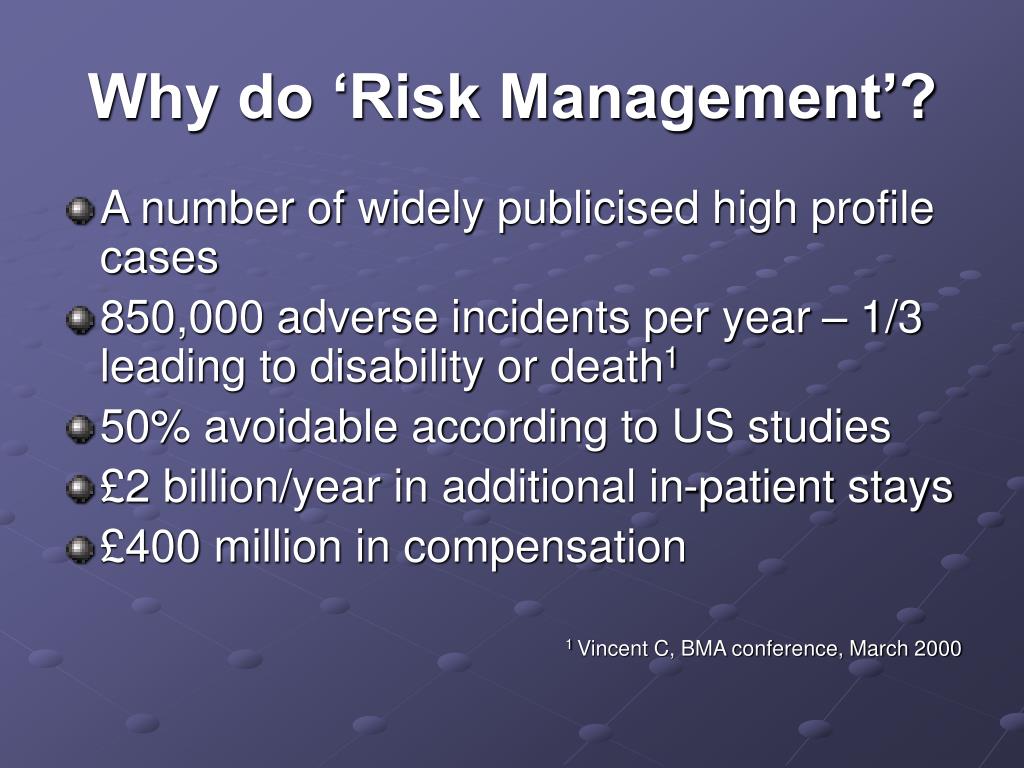 Why do ‘Risk Management’?

A number of widely publicised high profile cases

850,000 adverse incidents per year – 1/3 leading to disability or death$^1$

50% avoidable according to US studies

£2 billion/year in additional in-patient stays

£400 million in compensation

$^1$ Vincent C, BMA conference, March 2000